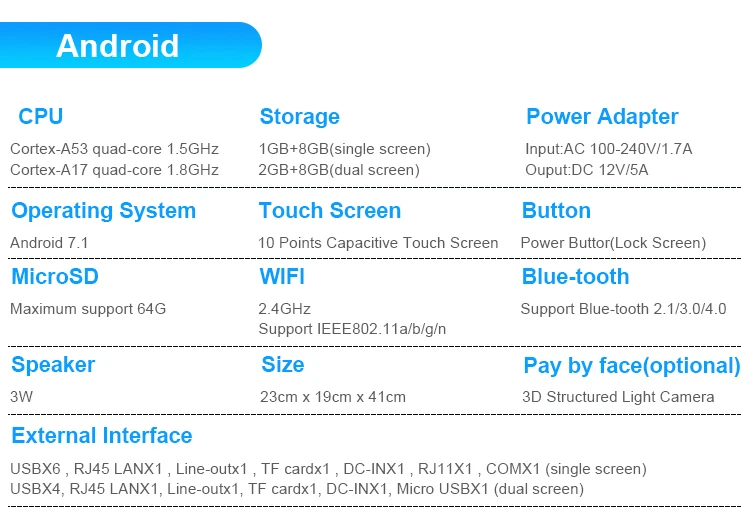 Android

CPU
Cortex-A53 quad-core 1.5GHz
Cortex-A17 quad-core 1.8GHz

Storage
1GB+8GB(single screen)
2GB+8GB(dual screen)

Power Adapter
Input:AC 100-240V/1.7A
Ouput:DC 12V/5A

Operating System
Android 7.1

Touch Screen
10 Points Capacitive Touch Screen

Button
Power Buttor(Lock Screen)

MicroSD
Maximum support 64G

WIFI
2.4GHz
Support IEEE802.11a/b/g/n

Blue-tooth
Support Blue-tooth 2.1/3.0/4.0

Speaker
3W

Size
23cm x 19cm x 41cm

Pay by face(optional)
3D Structured Light Camera

External Interface
USBX6 , RJ45 LANX1 , Line-outx1 , TF cardx1 , DC-INX1 , RJ11X1 , COMX1 (single screen)
USBX4, RJ45 LANX1, Line-outx1, TF cardx1, DC-INX1, Micro USBX1 (dual screen)